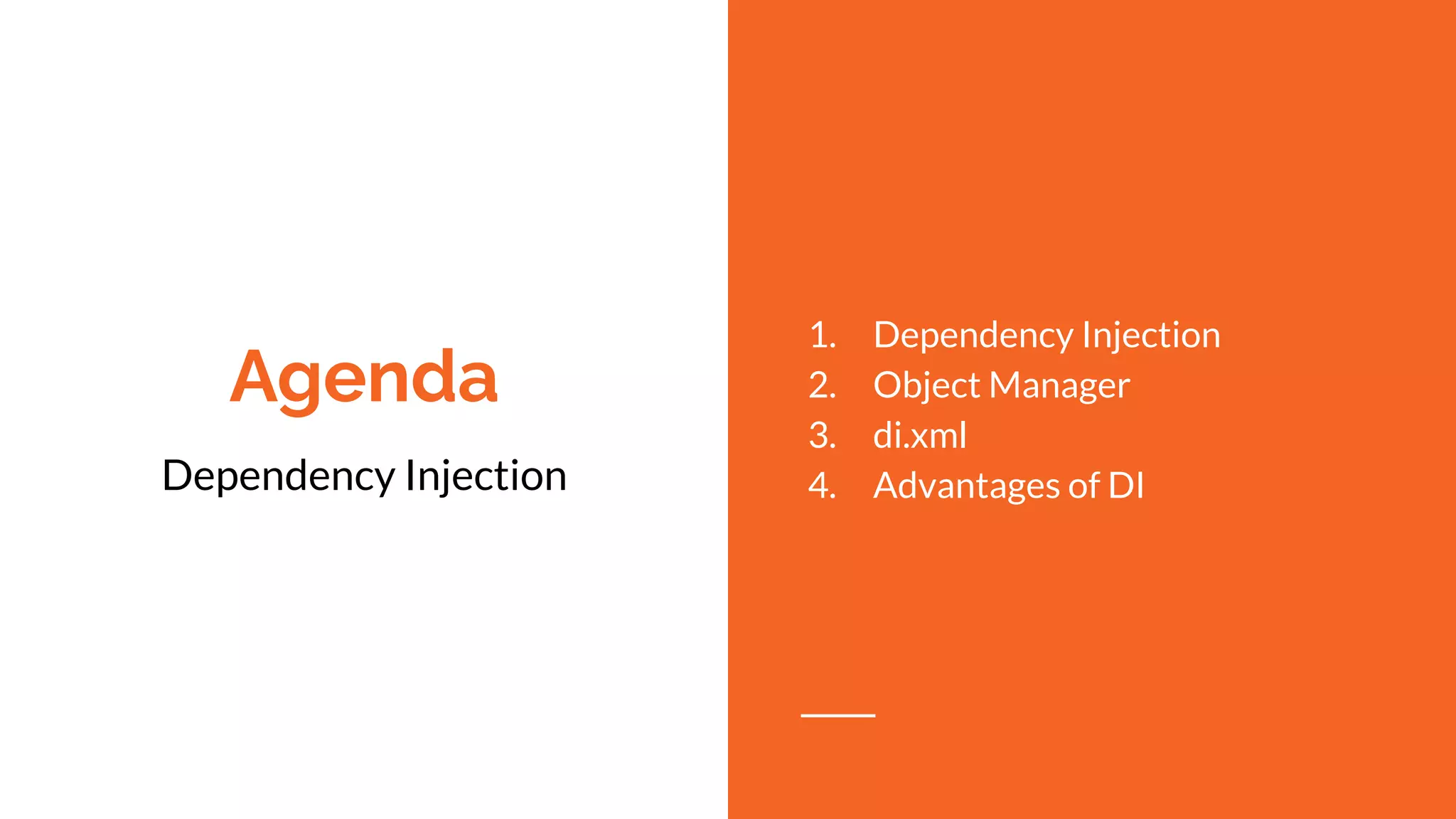 Agenda

Dependency Injection

1. Dependency Injection
2. Object Manager
3. di.xml
4. Advantages of DI